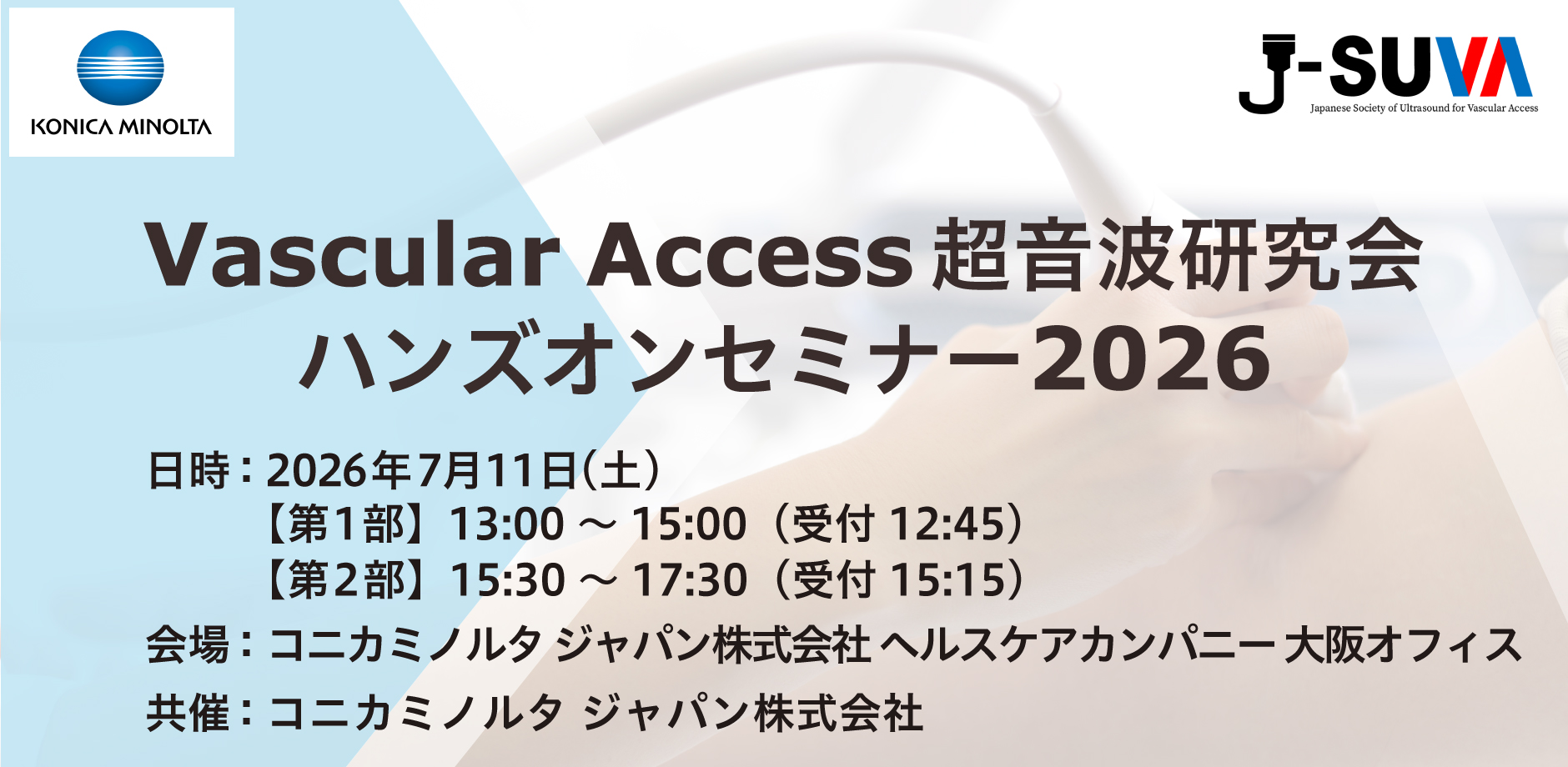 KONICA MINOLTA

J-SUVA
Japanese Society of Ultrasound for Vascular Access

Vascular Access 超音波研究会
ハンズオンセミナー2026

日時：2026年7月11日(土)
【第1部】13:00 ～ 15:00（受付 12:45）
【第2部】15:30 ～ 17:30（受付 15:15）

会場：コニカミノルタ ジャパン株式会社 ヘルスケアカンパニー 大阪オフィス

共催：コニカミノルタ ジャパン株式会社